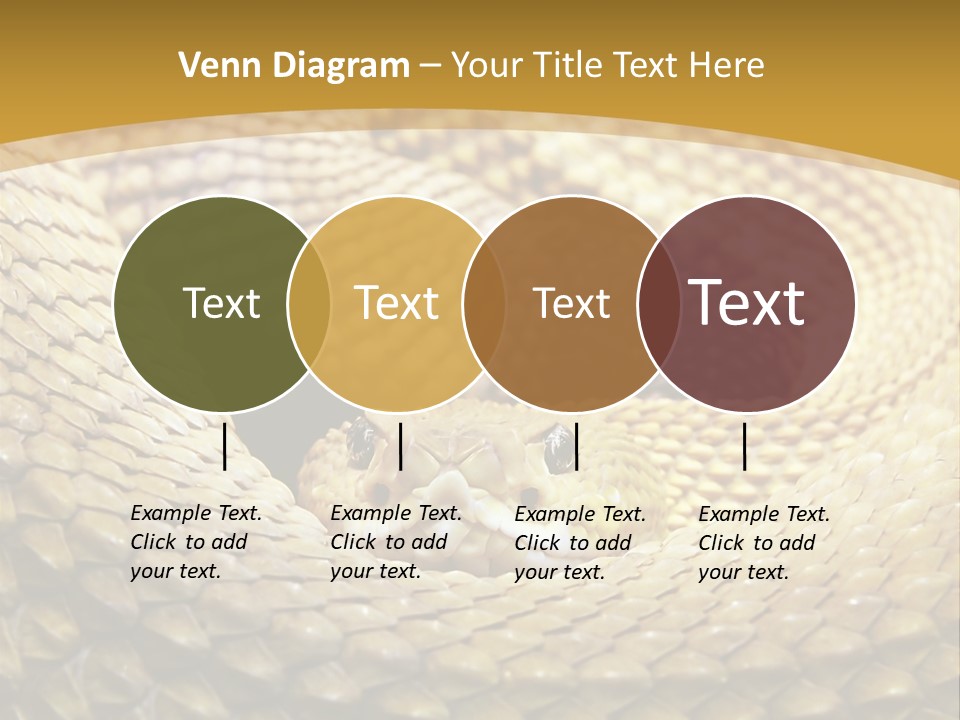 Venn Diagram – Your Title Text Here

Text

Text

Text

Text

Example Text. Click to add your text.

Example Text. Click to add your text.

Example Text. Click to add your text.

Example Text. Click to add your text.